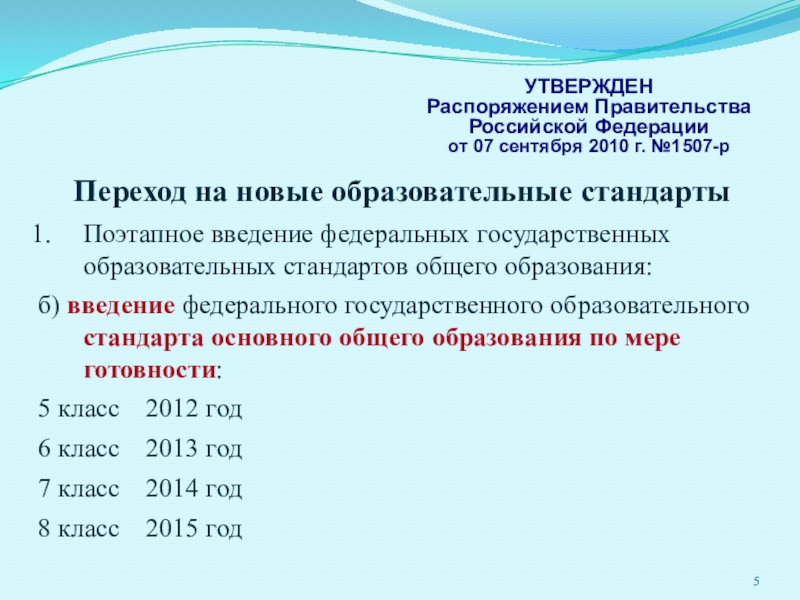 УТВЕРЖДЕН
Распоряжением Правительства Российской Федерации
от 07 сентября 2010 г. №1507-р

Переход на новые образовательные стандарты

1. Поэтапное введение федеральных государственных образовательных стандартов общего образования:

б) введение федерального государственного образовательного стандарта основного общего образования по мере готовности:

5 класс 2012 год

6 класс 2013 год

7 класс 2014 год

8 класс 2015 год

5